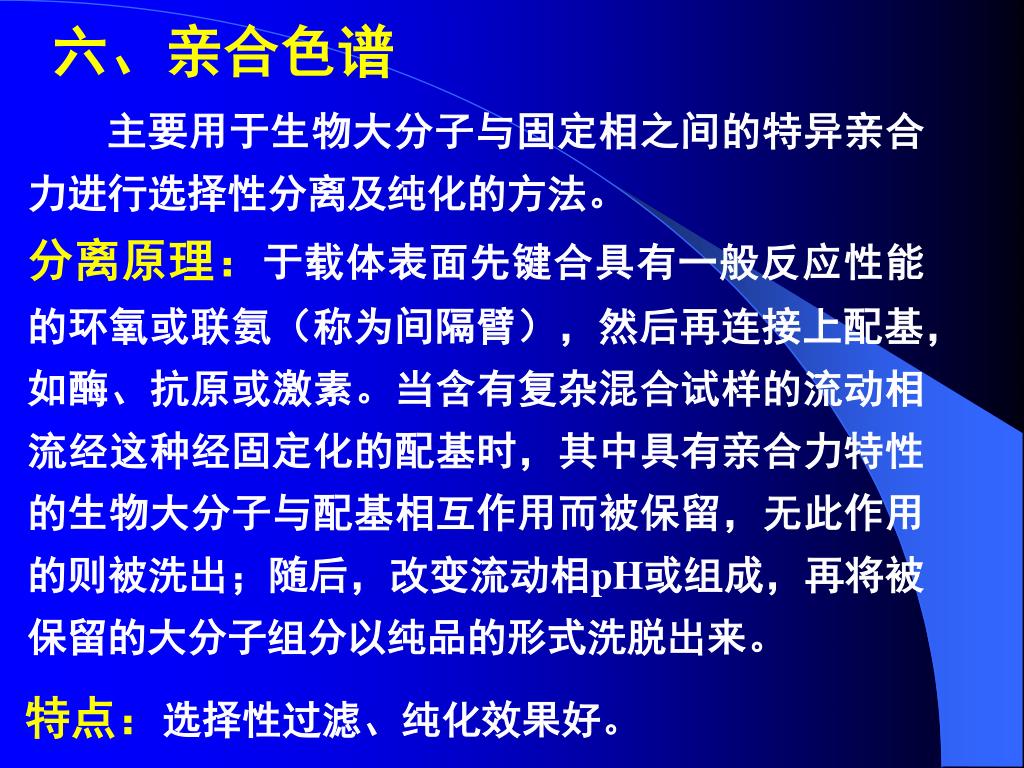 六、亲合色谱

主要用于生物大分子与固定相之间的特异亲合力进行选择性分离及纯化的方法。

分离原理：于载体表面先键合具有一般反应性能的环氧或联氨（称为间隔臂），然后再连接上配基，如酶、抗原或激素。当含有复杂混合试样的流动相流经这种经固定化的配基时，其中具有亲合力特性的生物大分子与配基相互作用而被保留，无此作用的则被洗出；随后，改变流动相pH或组成，再将被保留的大分子组分以纯品的形式洗脱出来。

特点：选择性过滤、纯化效果好。